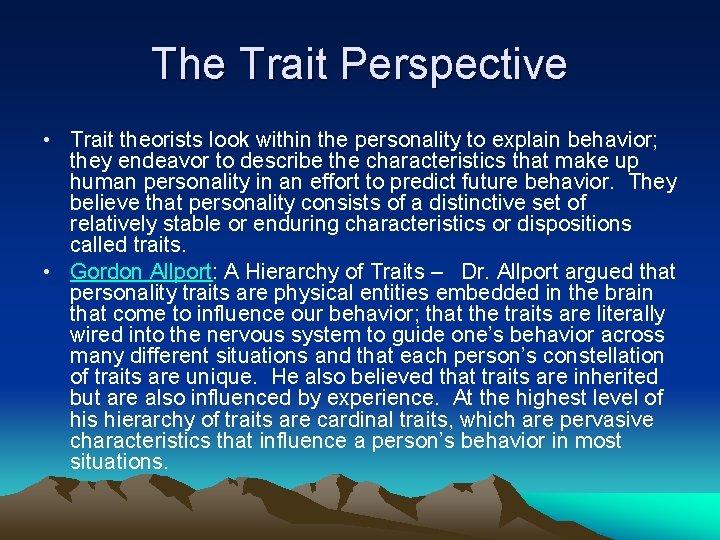 The Trait Perspective

• Trait theorists look within the personality to explain behavior; they endeavor to describe the characteristics that make up human personality in an effort to predict future behavior. They believe that personality consists of a distinctive set of relatively stable or enduring characteristics or dispositions called traits.

• Gordon Allport: A Hierarchy of Traits – Dr. Allport argued that personality traits are physical entities embedded in the brain that come to influence our behavior; that the traits are literally wired into the nervous system to guide one's behavior across many different situations and that each person's constellation of traits are unique. He also believed that traits are inherited but are also influenced by experience. At the highest level of his hierarchy of traits are cardinal traits, which are pervasive characteristics that influence a person's behavior in most situations.